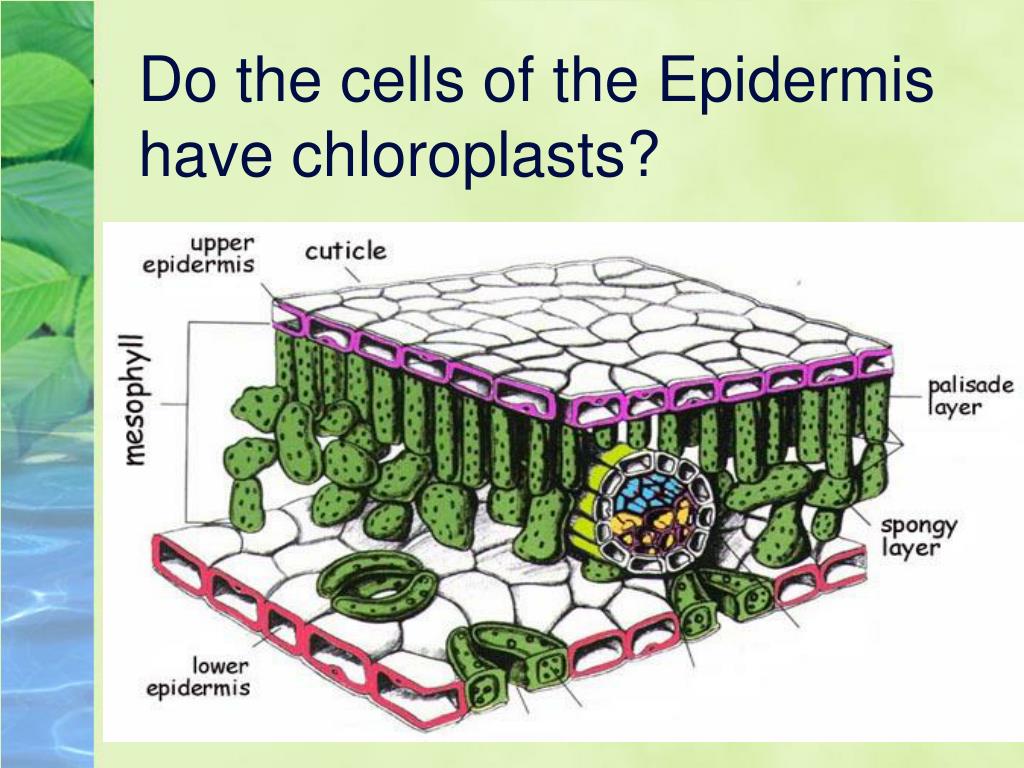 Do the cells of the Epidermis have chloroplasts?

upper epidermis

cuticle

mesophyll

palisade layer

spongy layer

lower epidermis